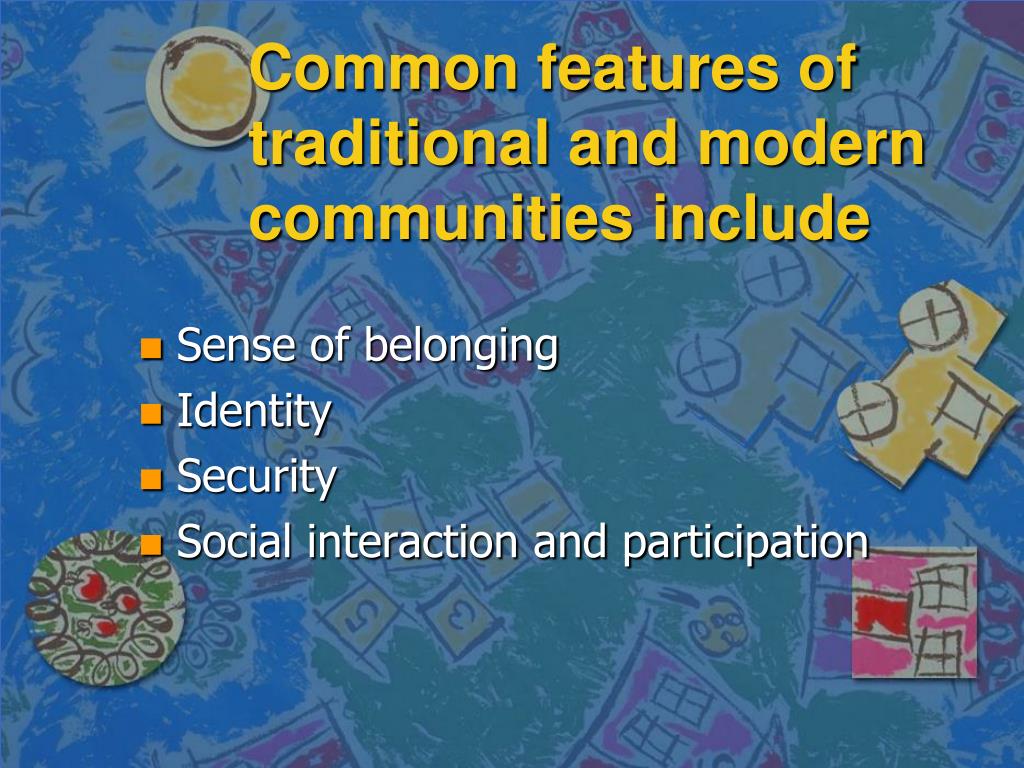 Common features of traditional and modern communities include

- Sense of belonging
- Identity
- Security
- Social interaction and participation